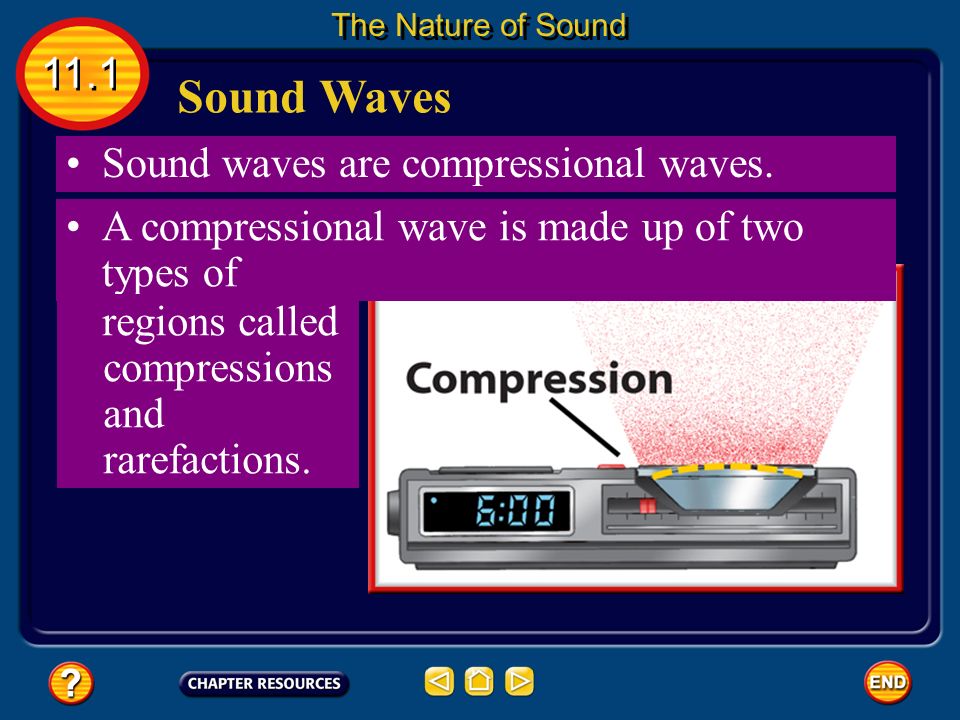 The Nature of Sound

11.1

Sound Waves

• Sound waves are compressional waves.

• A compressional wave is made up of two types of regions called compressions and rarefactions.

Compression

6:00

?

CHAPTER RESOURCES

END